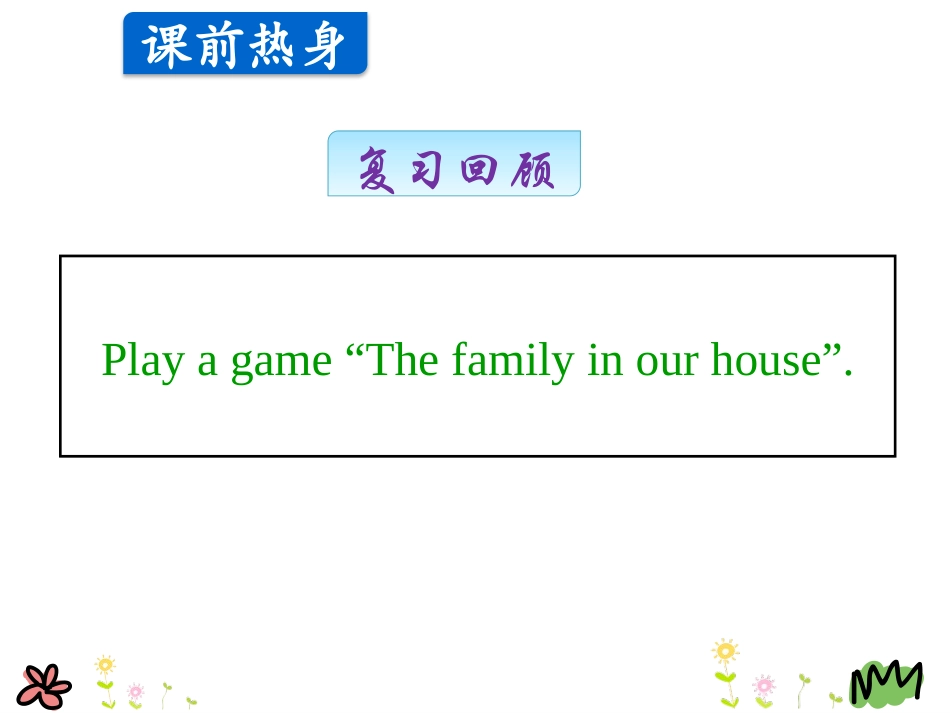 课前热身

复习回顾

Play a game “The family in our house”.